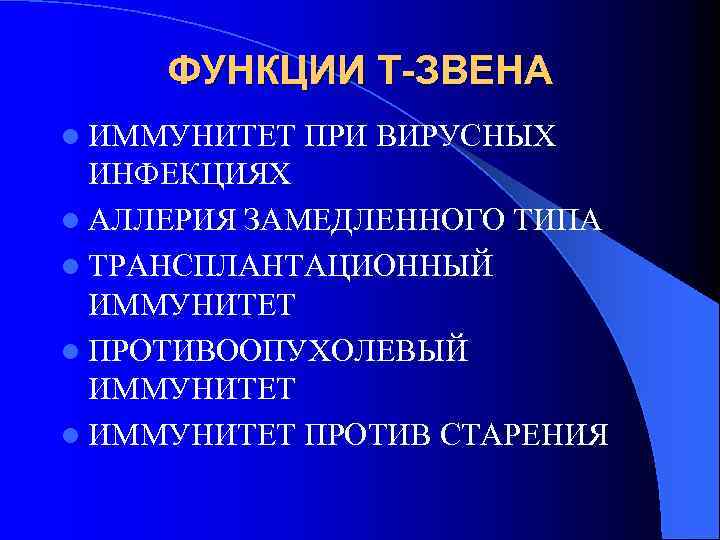 ФУНКЦИИ Т-ЗВЕНА

- ИММУНИТЕТ ПРИ ВИРУСНЫХ ИНФЕКЦИЯХ
- АЛЛЕРИЯ ЗАМЕДЛЕННОГО ТИПА
- ТРАНСПЛАНТАЦИОННЫЙ ИММУНИТЕТ
- ПРОТИВООПУХОЛЕВЫЙ ИММУНИТЕТ
- ИММУНИТЕТ ПРОТИВ СТАРЕНИЯ